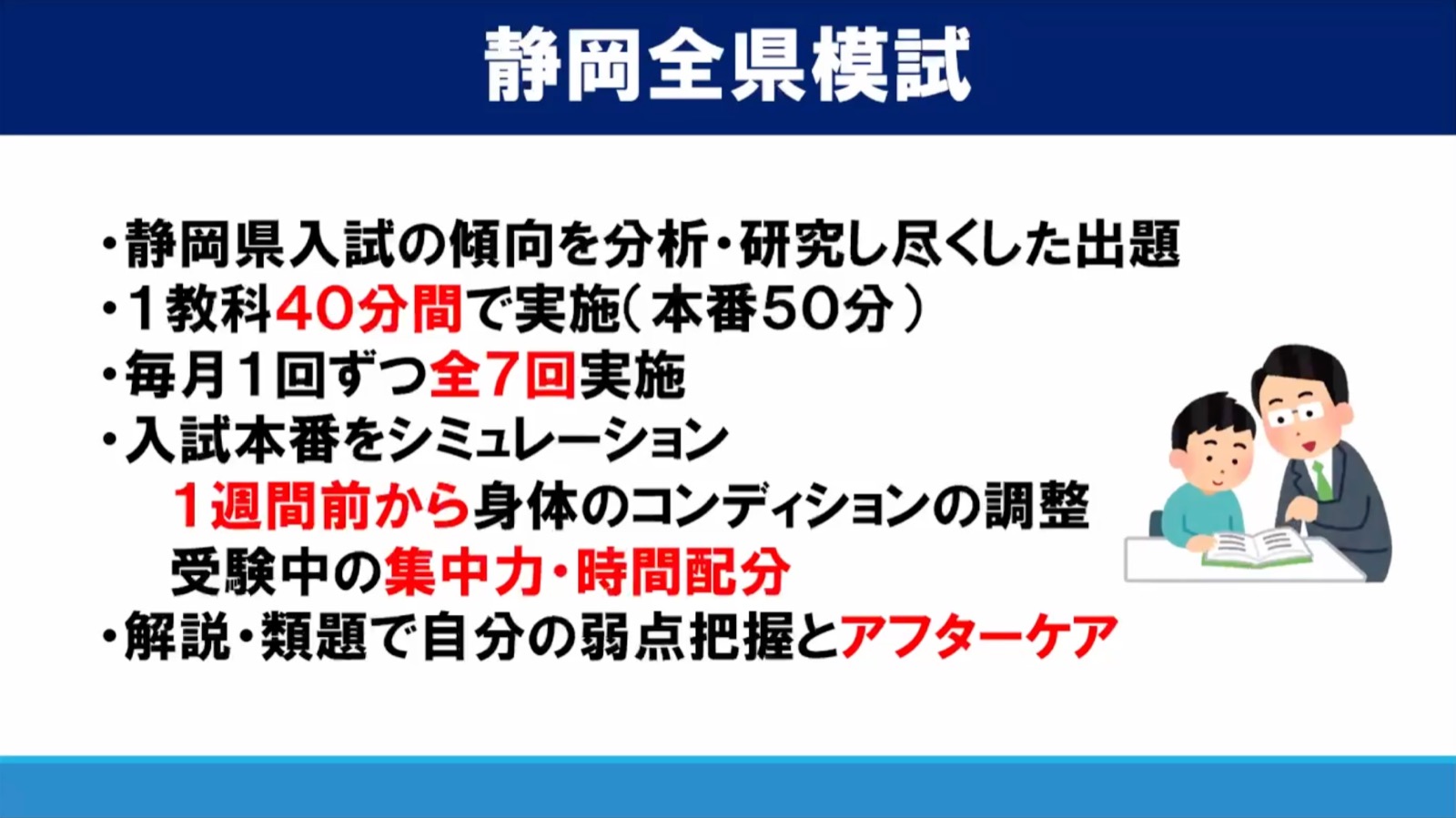 静岡全県模試

・静岡県入試の傾向を分析・研究し尽くした出題
・1教科40分間で実施（本番50分）
・毎月1回ずつ全7回実施
・入試本番をシミュレーション
1週間前から身体のコンディションの調整
受験中の集中力・時間配分
・解説・類題で自分の弱点把握とアフターケア